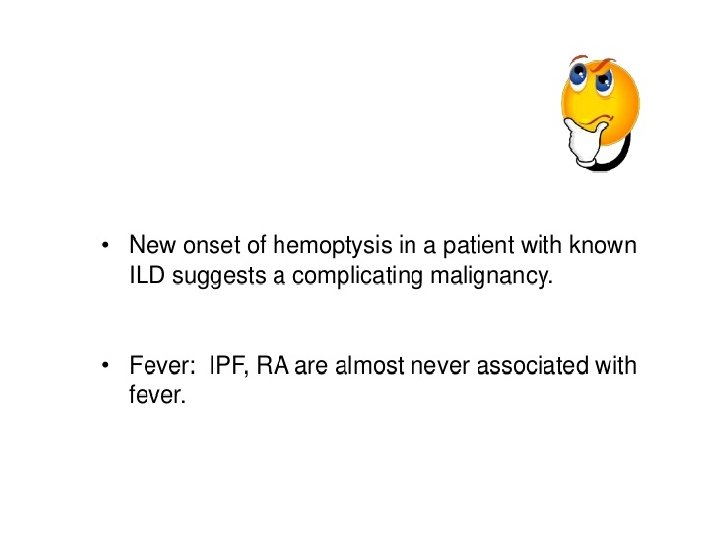 • New onset of hemoptysis in a patient with known ILD suggests a complicating malignancy.

• Fever: IPF, RA are almost never associated with fever.